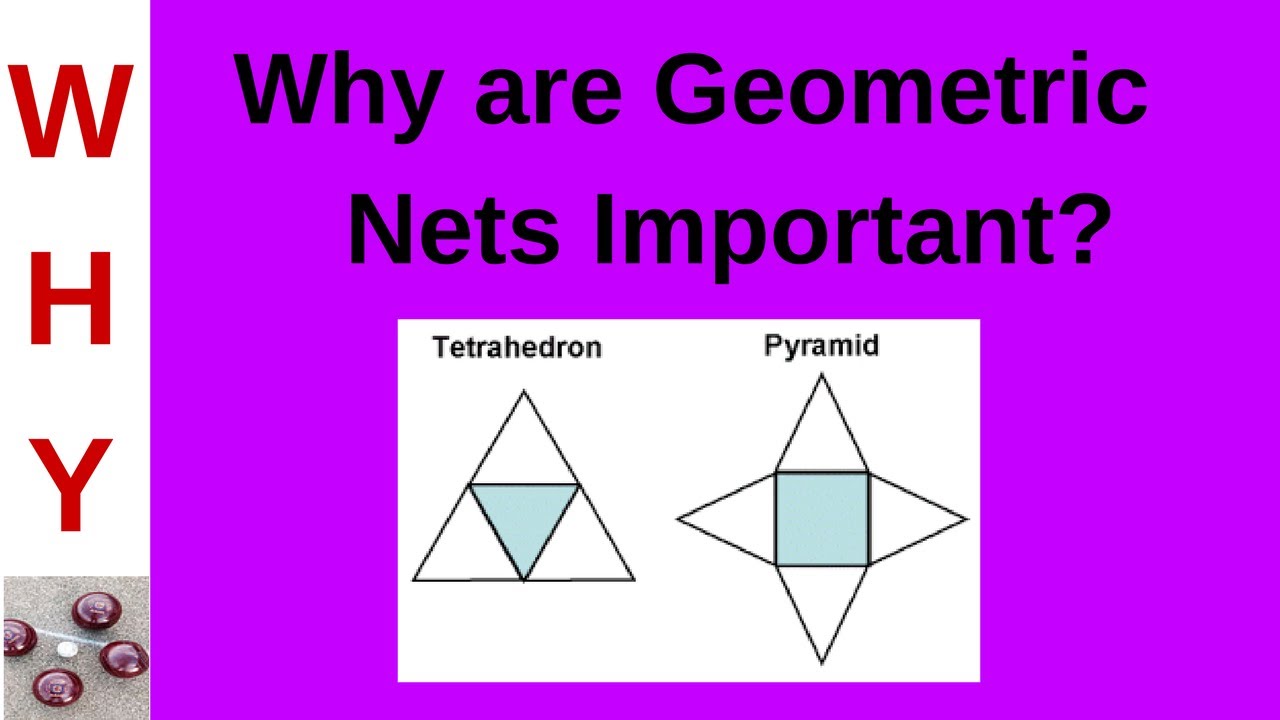 W
H
Y

Why are Geometric Nets Important?

Tetrahedron

Pyramid